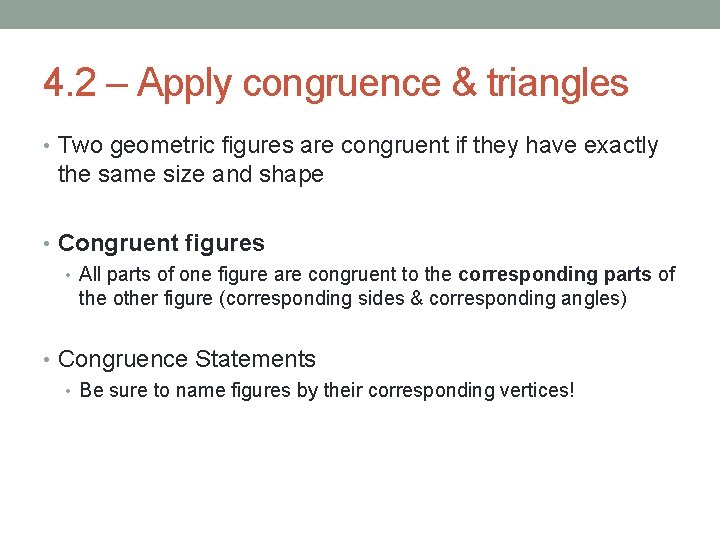 4.2 – Apply congruence & triangles

• Two geometric figures are congruent if they have exactly the same size and shape

• Congruent figures
  • All parts of one figure are congruent to the corresponding parts of the other figure (corresponding sides & corresponding angles)

• Congruence Statements
  • Be sure to name figures by their corresponding vertices!